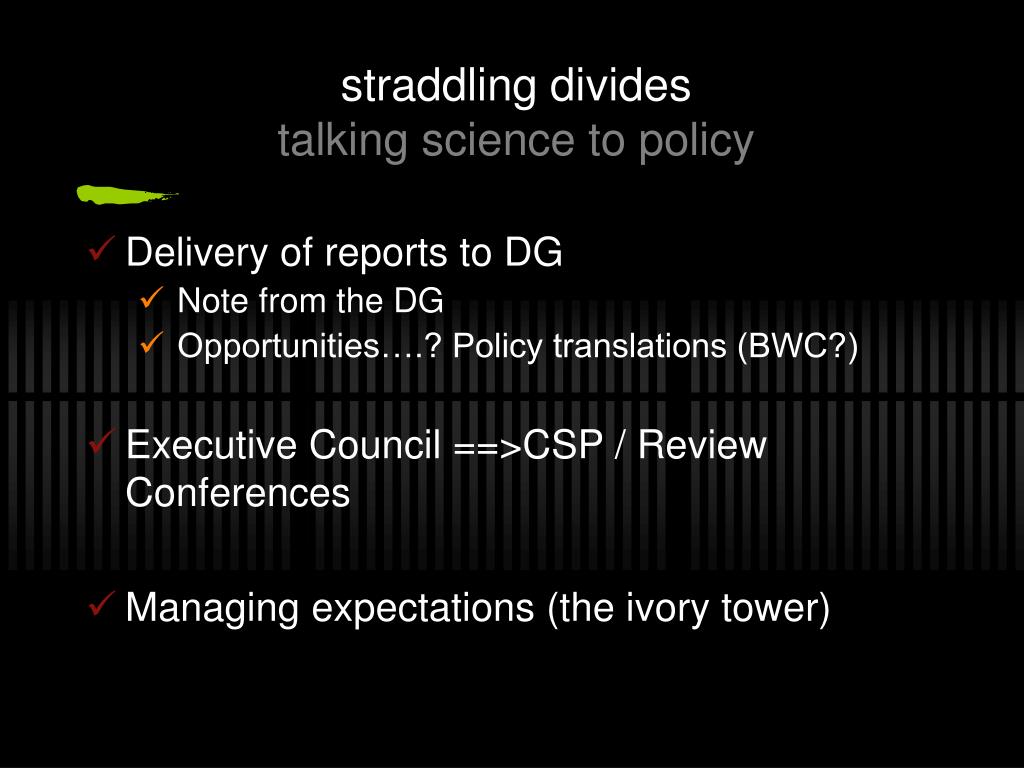 straddling divides
talking science to policy

✓ Delivery of reports to DG
  ✓ Note from the DG
  ✓ Opportunities….? Policy translations (BWC?)

✓ Executive Council ==>CSP / Review Conferences

✓ Managing expectations (the ivory tower)